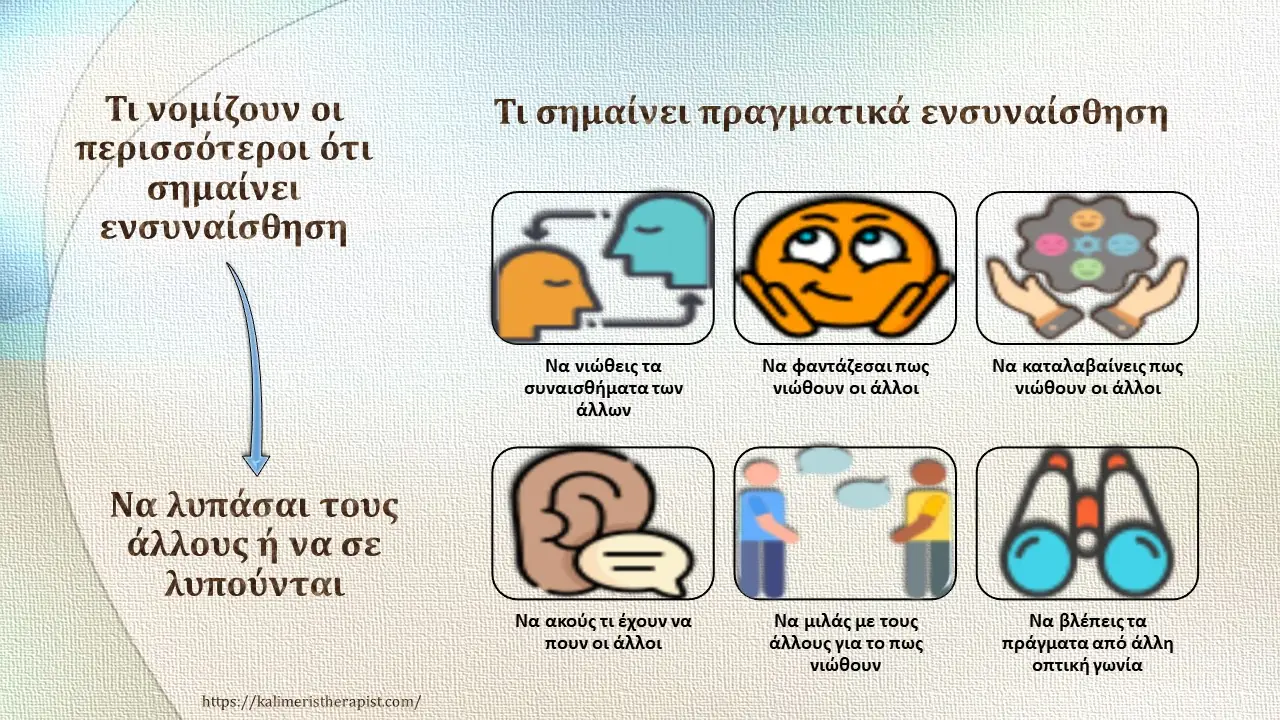 Τι νομίζουν οι περισσότεροι ότι σημαίνει ενσυναίσθηση

Να λυπάσαι τους άλλους ή να σε λυπούνται

Τι σημαίνει πραγματικά ενσυναίσθηση

Να νιώθεις τα συναισθήματα των άλλων

Να φαντάζεσαι πως νιώθουν οι άλλοι

Να καταλαβαίνεις πως νιώθουν οι άλλοι

Να ακούς τι έχουν να πουν οι άλλοι

Να μιλάς με τους άλλους για το πως νιώθουν

Να βλέπεις τα πράγματα από άλλη οπτική γωνία

https://kalimeristherapist.com/